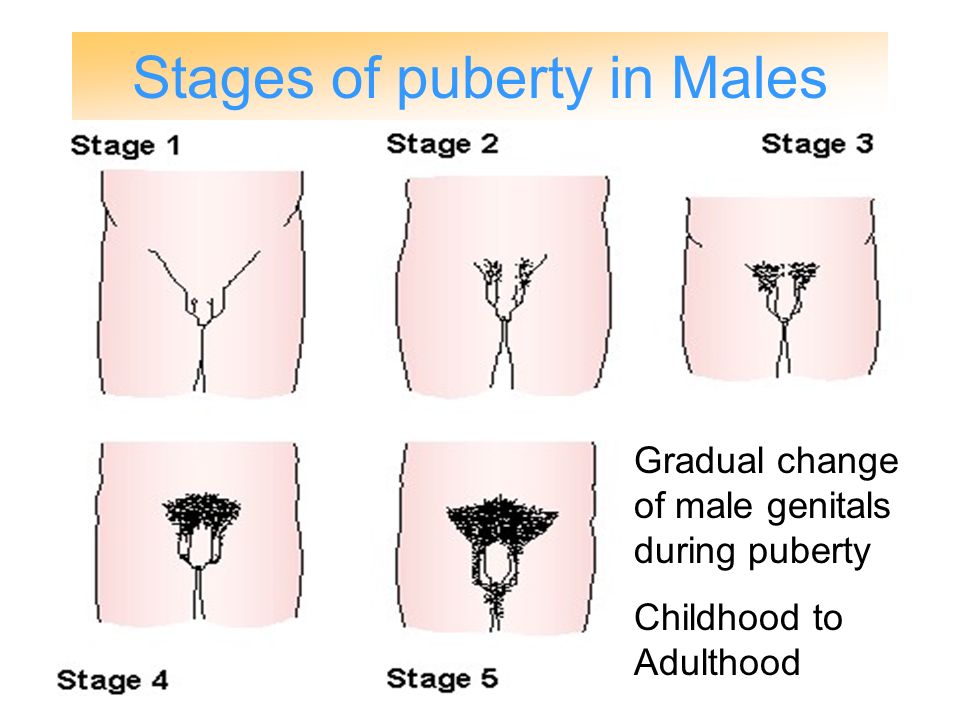 Stages of puberty in Males

Stage 1

Stage 2

Stage 3

Stage 4

Stage 5

Gradual change of male genitals during puberty

Childhood to Adulthood